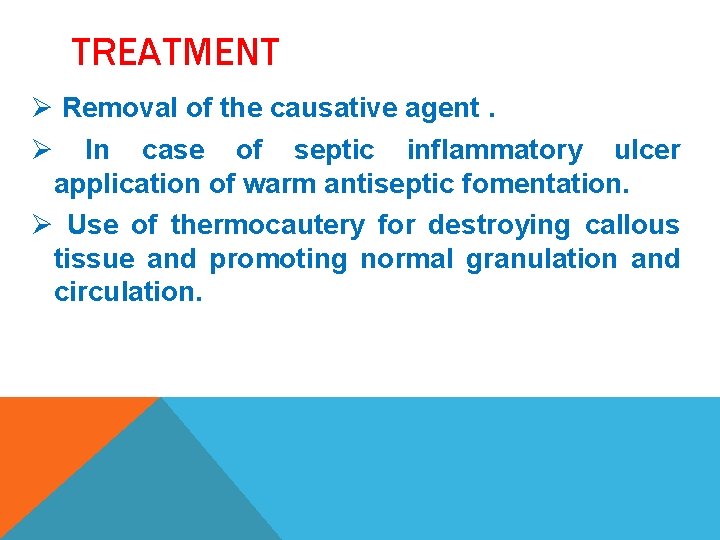 TREATMENT

➢ Removal of the causative agent .

➢ In case of septic inflammatory ulcer application of warm antiseptic fomentation.

➢ Use of thermocautery for destroying callous tissue and promoting normal granulation and circulation.